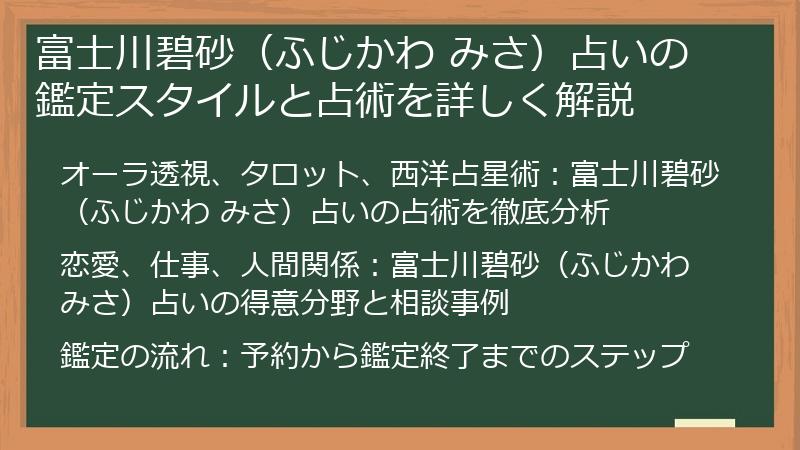 富士川碧砂（ふじかわ みさ）占いの鑑定スタイルと占術を詳しく解説

オーラ透視、タロット、西洋占星術：富士川碧砂（ふじかわ みさ）占いの占術を徹底分析

恋愛、仕事、人間関係：富士川碧砂（ふじかわ みさ）占いの得意分野と相談事例

鑑定の流れ：予約から鑑定終了までのステップ